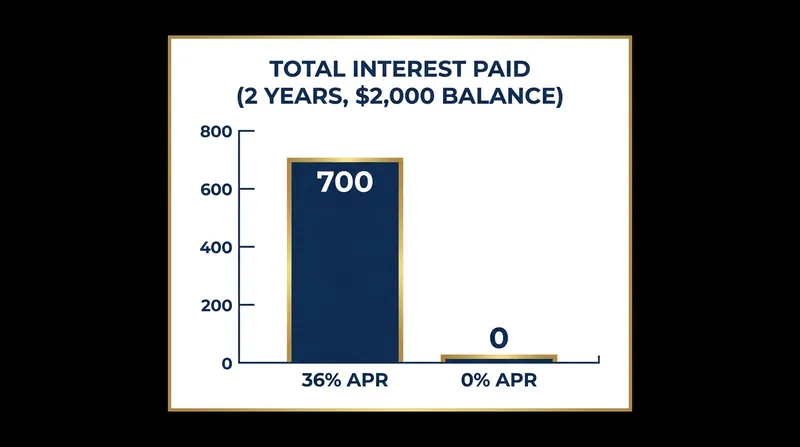 TOTAL INTEREST PAID
(2 YEARS, $2,000 BALANCE)

800
600
400
200
0

700
0

36% APR
0% APR